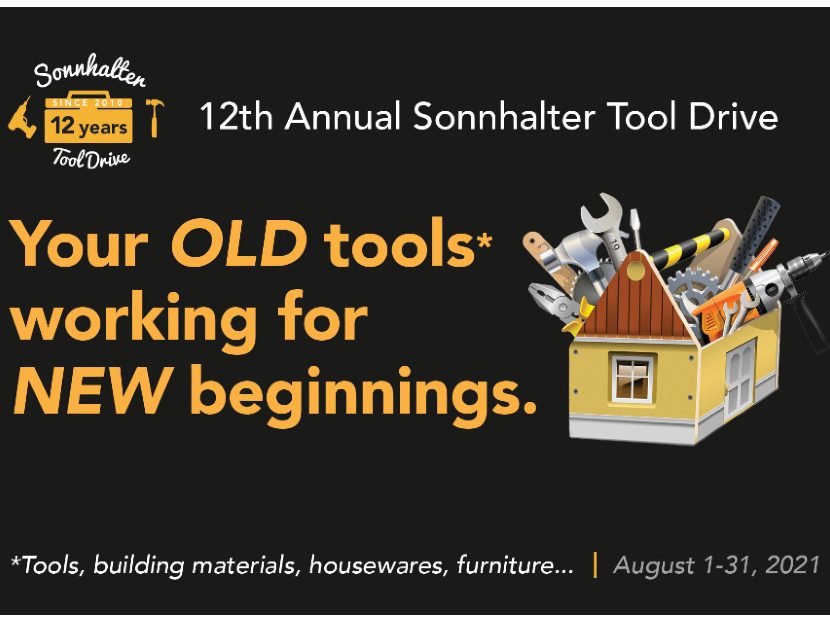 Sonnhalter
SINCE 2010
12 years
Tool Drive

12th Annual Sonnhalter Tool Drive

Your OLD tools* working for NEW beginnings.

*Tools, building materials, housewares, furniture... | August 1-31, 2021